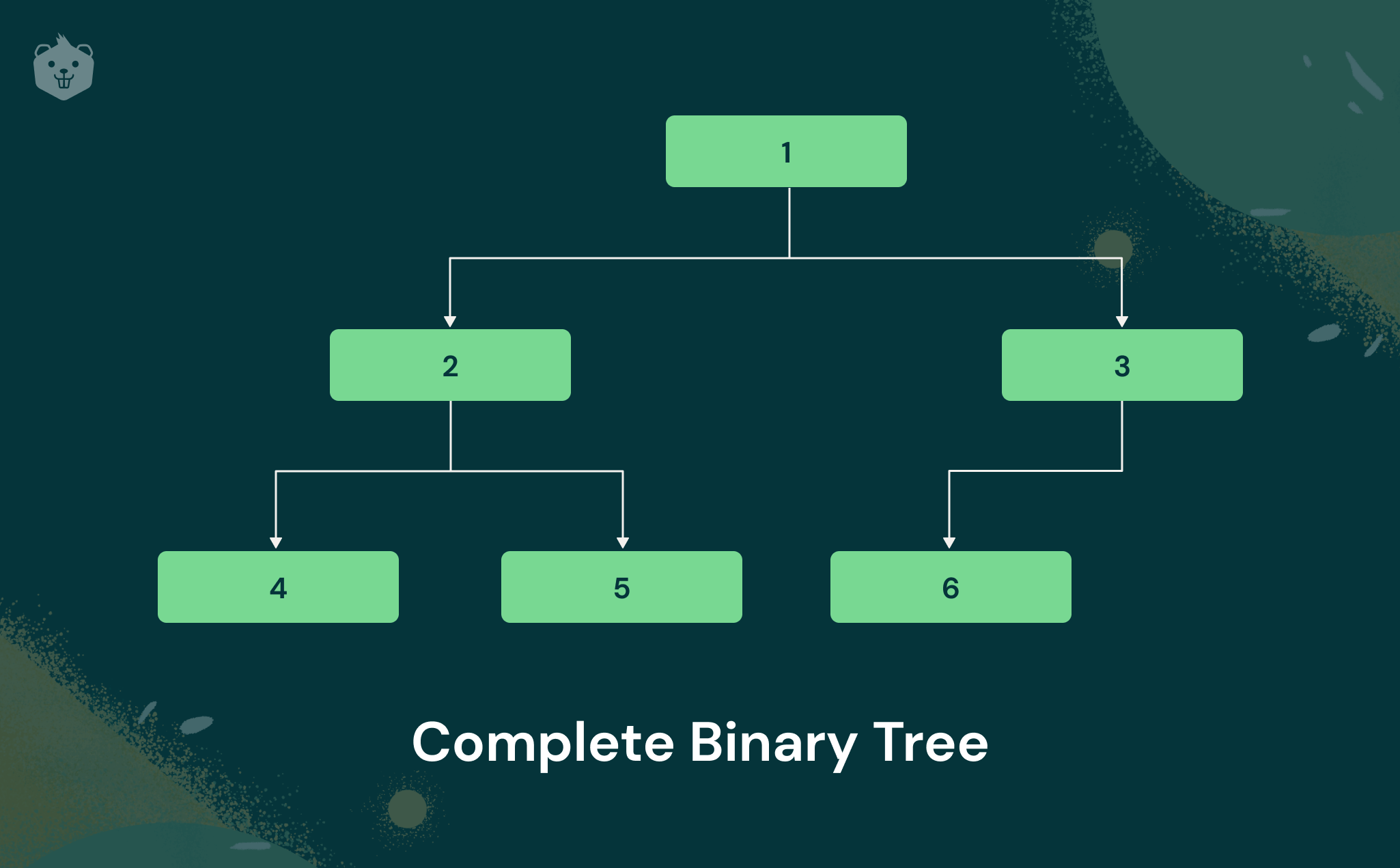 1

2

3

4

5

6

Complete Binary Tree